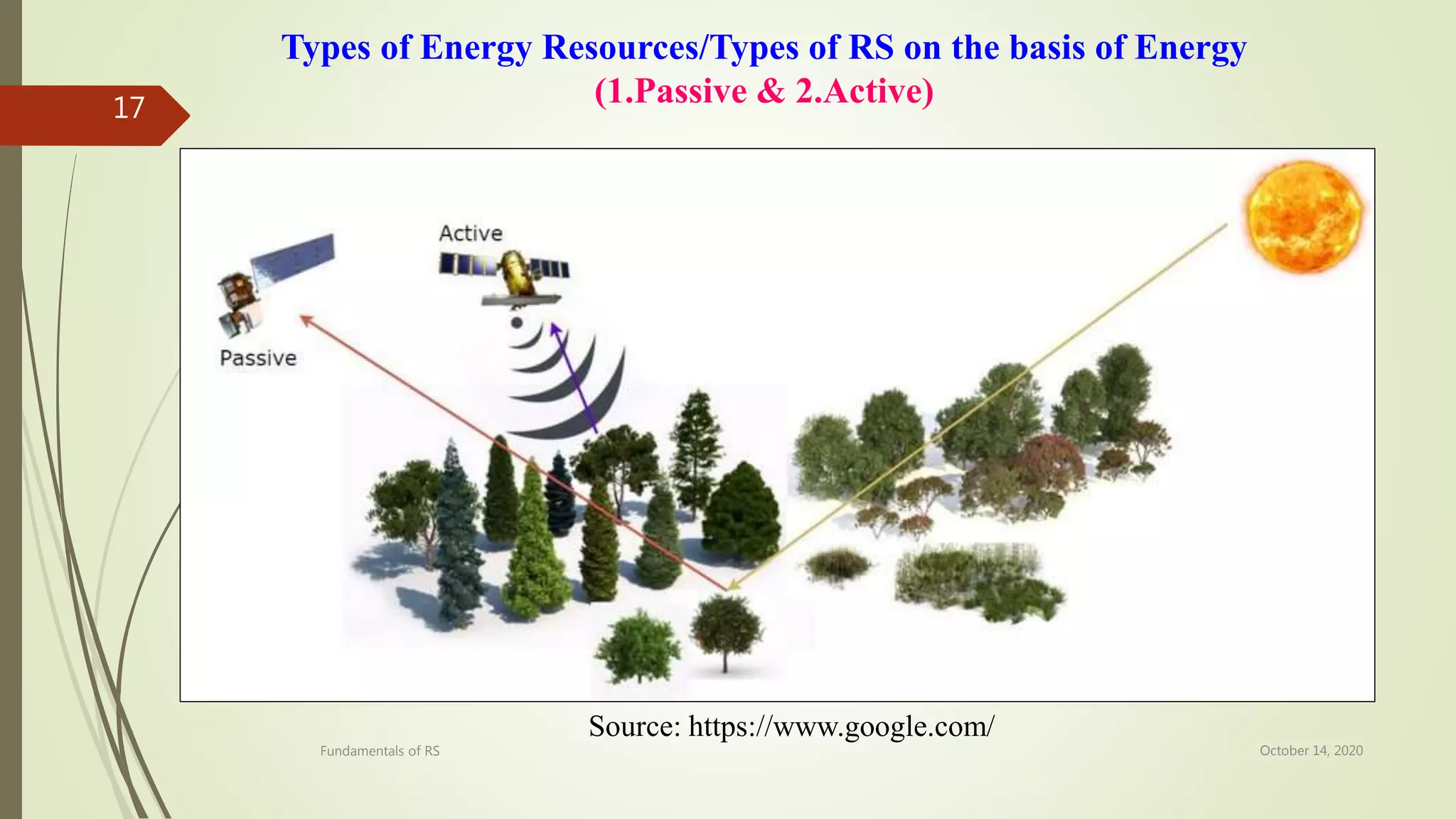 Types of Energy Resources/Types of RS on the basis of Energy
(1.Passive & 2.Active)

17

Active

Passive

Source: https://www.google.com/

Fundamentals of RS

October 14, 2020